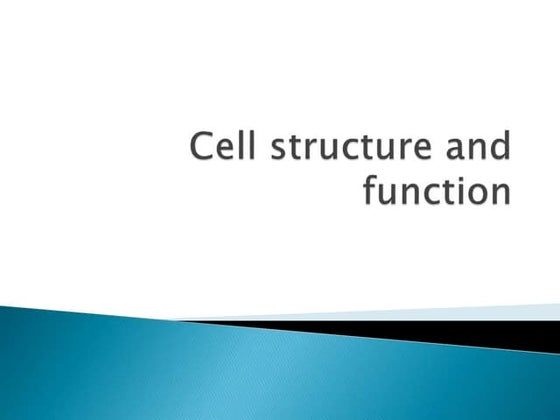 Cell structure and function